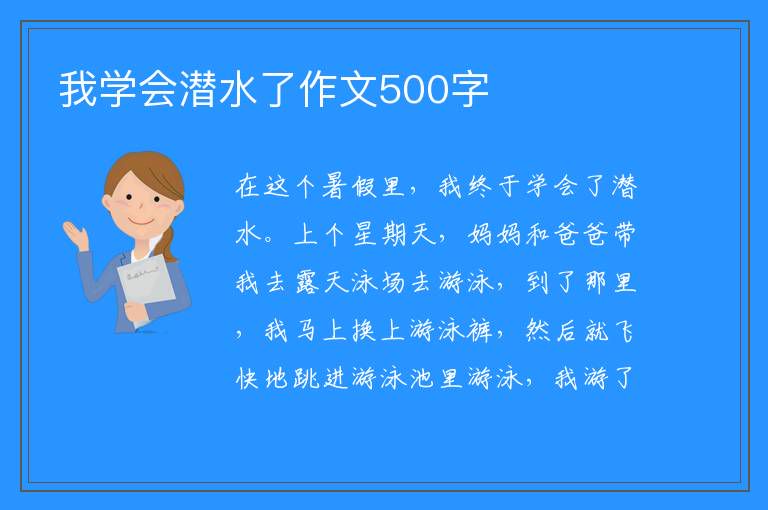 我学会潜水了作文500字

在这个暑假里，我终于学会了潜水。上个星期天，妈妈和爸爸带我去露天泳场去游泳，到了那里，我马上换上游泳裤，然后就飞快地跳进游泳池里游泳，我游了